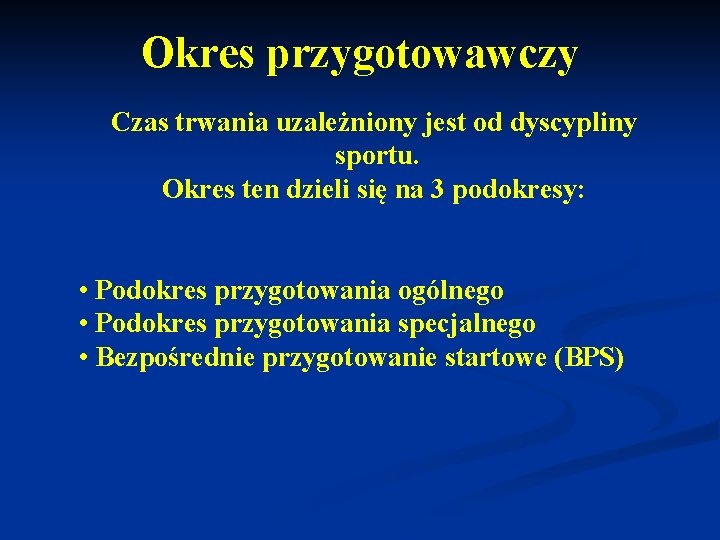 Okres przygotowawczy

Czas trwania uzależniony jest od dyscypliny sportu.
Okres ten dzieli się na 3 podokresy:

• Podokres przygotowania ogólnego
• Podokres przygotowania specjalnego
• Bezpośrednie przygotowanie startowe (BPS)